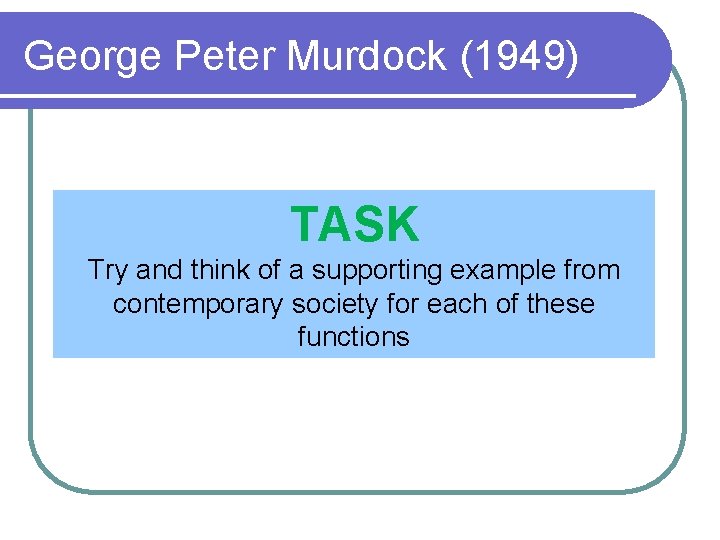 George Peter Murdock (1949)

TASK

Try and think of a supporting example from contemporary society for each of these functions